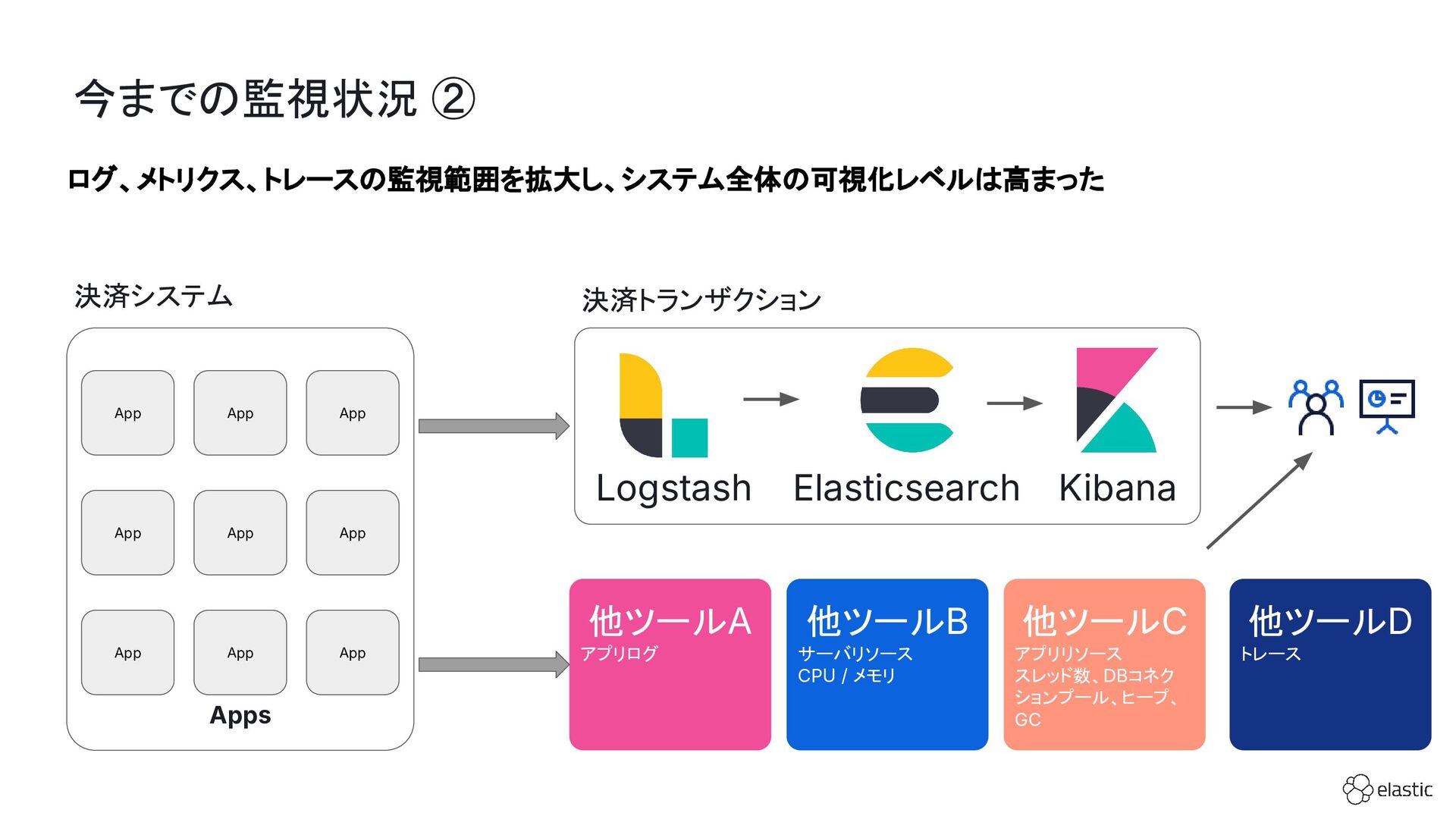 今までの監視状況 ②

ログ、メトリクス、トレースの監視範囲を拡大し、システム全体の可視化レベルは高まった

決済システム

App App App
App App App
App App App
Apps

決済トランザクション

Logstash Elasticsearch Kibana

他ツールA
アプリログ

他ツールB
サーバリソース
CPU / メモリ

他ツールC
アプリリソース
スレッド数、DBコネクションプール、ヒープ、GC

他ツールD
トレース

elastic